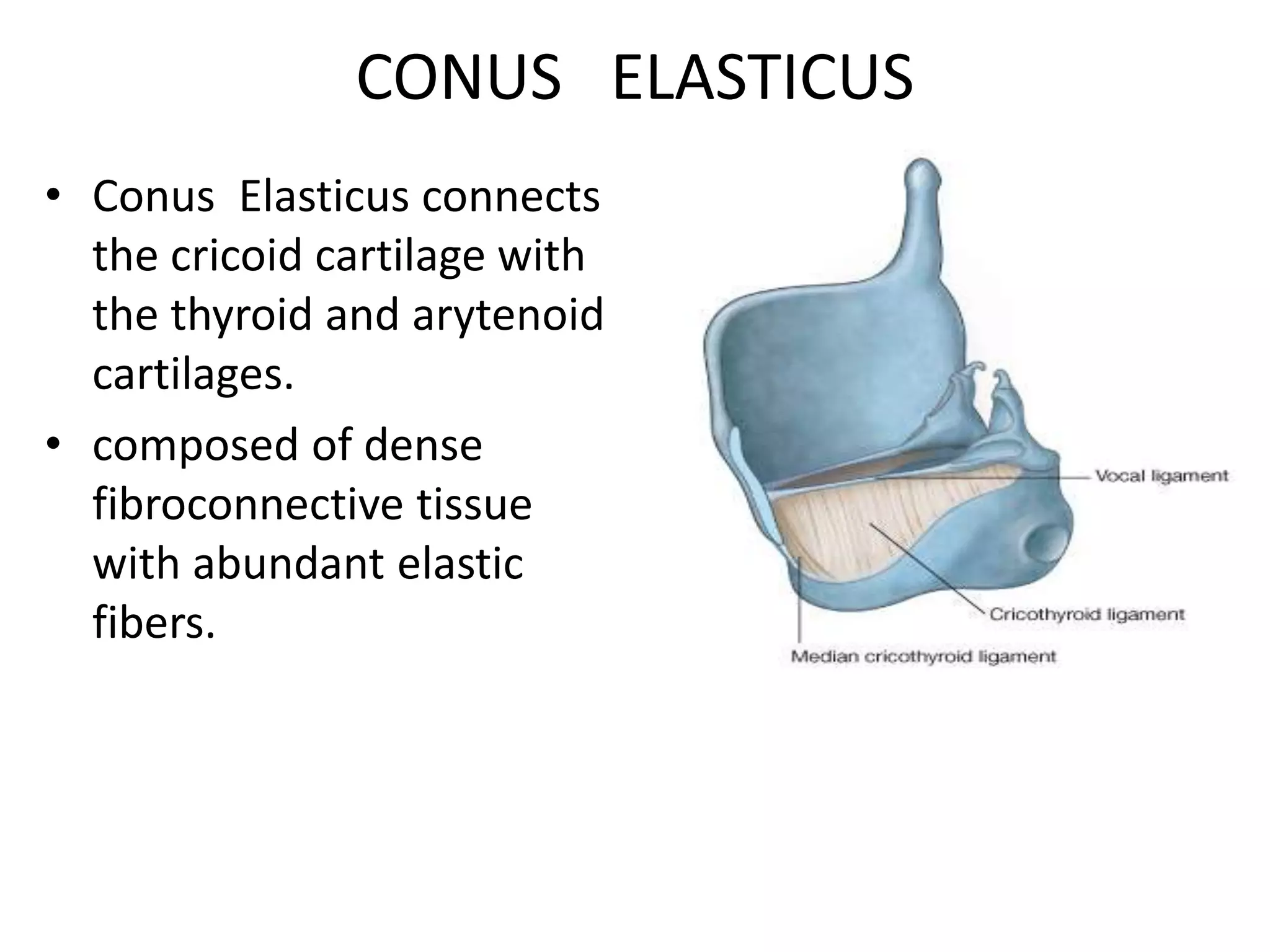 CONUS ELASTICUS

• Conus Elasticus connects the cricoid cartilage with the thyroid and arytenoid cartilages.

• composed of dense fibroconnective tissue with abundant elastic fibers.

Vocal ligament

Cricothyroid ligament

Median cricothyroid ligament